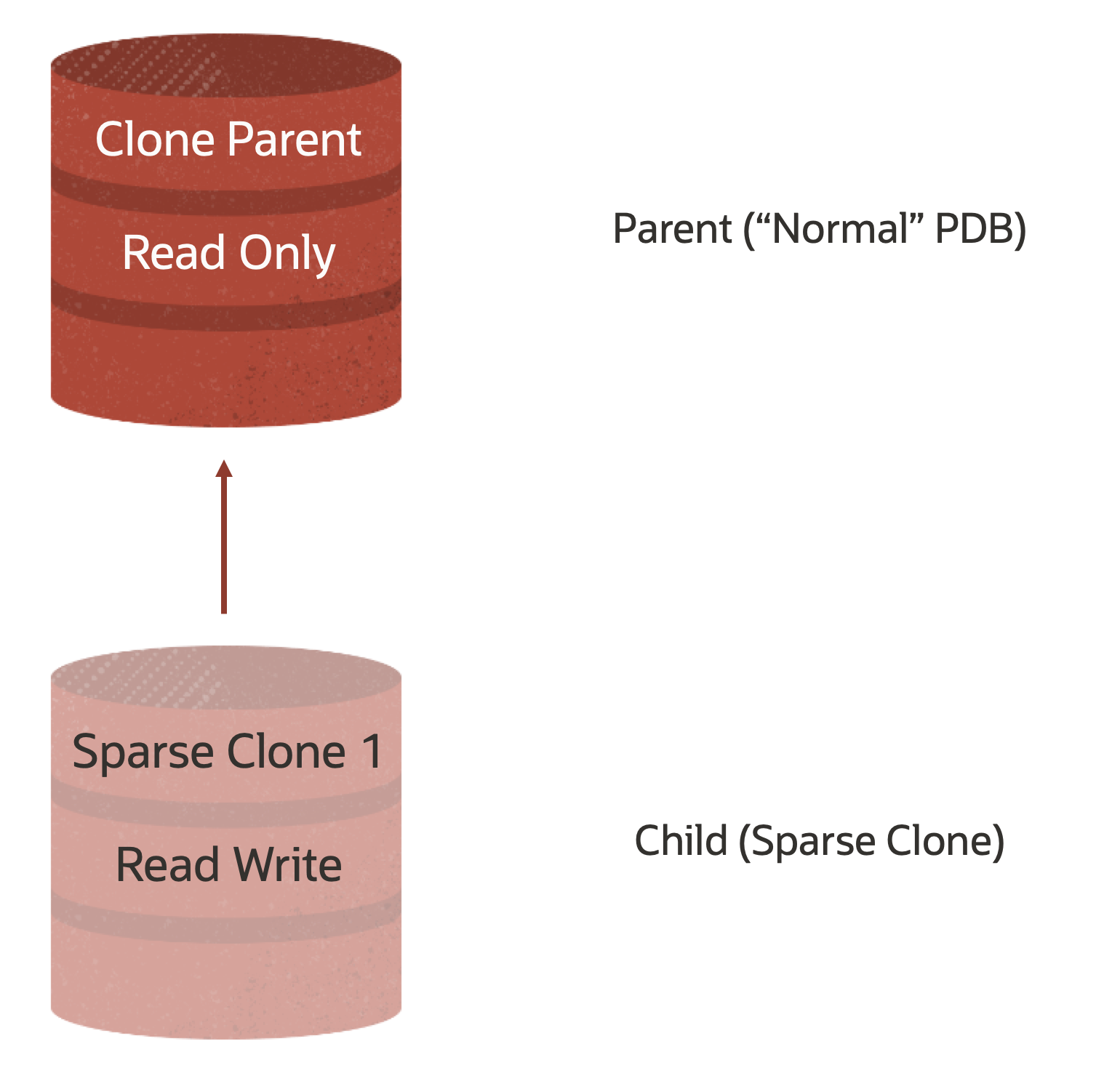 Clone Parent

Read Only

Parent (“Normal” PDB)

Sparse Clone 1

Read Write

Child (Sparse Clone)